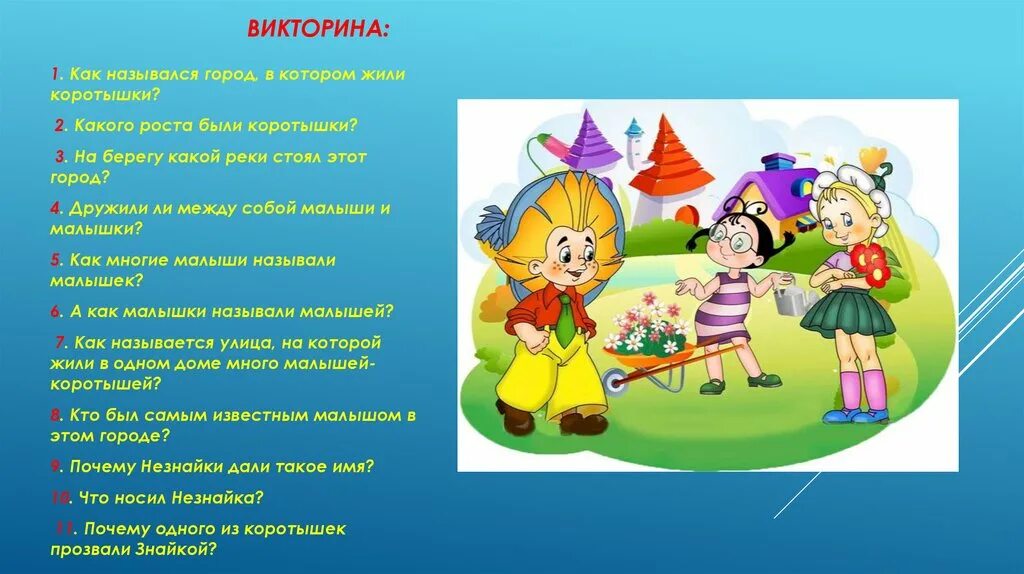 ВИКТОРИНА:

1. Как назывался город, в котором жили коротышки?

2. Какого роста были коротышки?

3. На берегу какой реки стоял этот город?

4. Дружили ли между собой малыши и малышки?

5. Как многие малыши называли малышек?

6. А как малышки называли малышей?

7. Как называется улица, на которой жили в одном доме много малышей-коротышей?

8. Кто был самым известным малышом в этом городе?

9. Почему Незнайки дали такое имя?

10. Что носил Незнайка?

11. Почему одного из коротышек прозвали Знайкой?